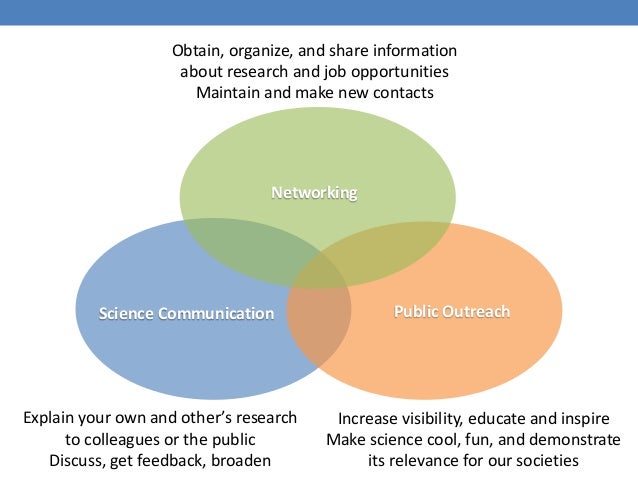 Obtain, organize, and share information
about research and job opportunities
Maintain and make new contacts

Networking

Science Communication

Public Outreach

Explain your own and other's research
to colleagues or the public
Discuss, get feedback, broaden

Increase visibility, educate and inspire
Make science cool, fun, and demonstrate
its relevance for our societies